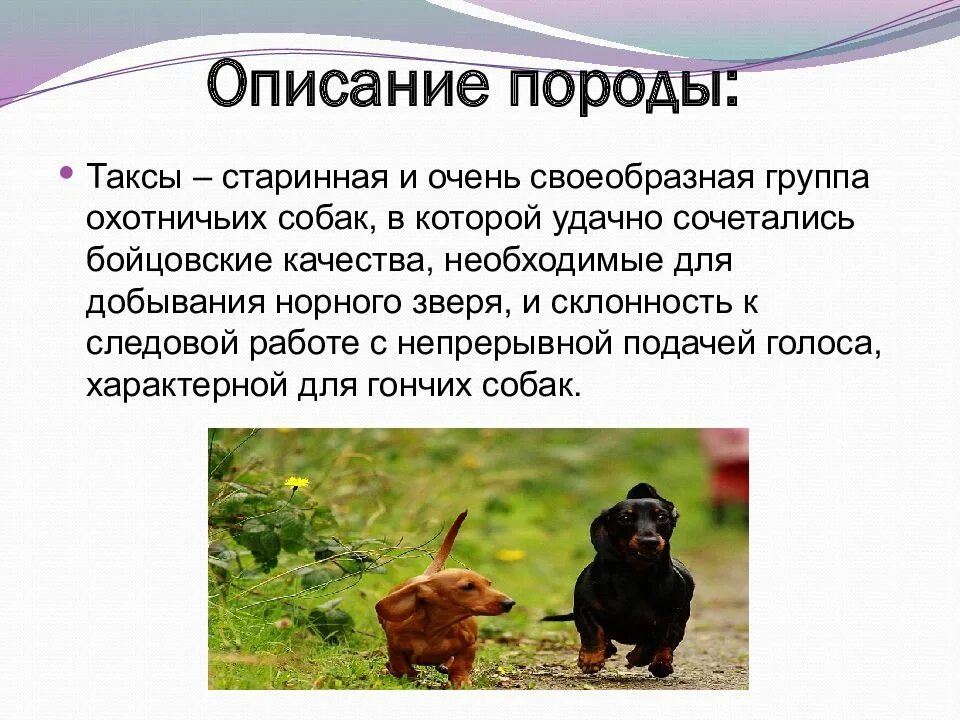 Описание породы:

• Таксы – старинная и очень своеобразная группа охотничьих собак, в которой удачно сочетались бойцовские качества, необходимые для добывания норного зверя, и склонность к следовой работе с непрерывной подачей голоса, характерной для гончих собак.